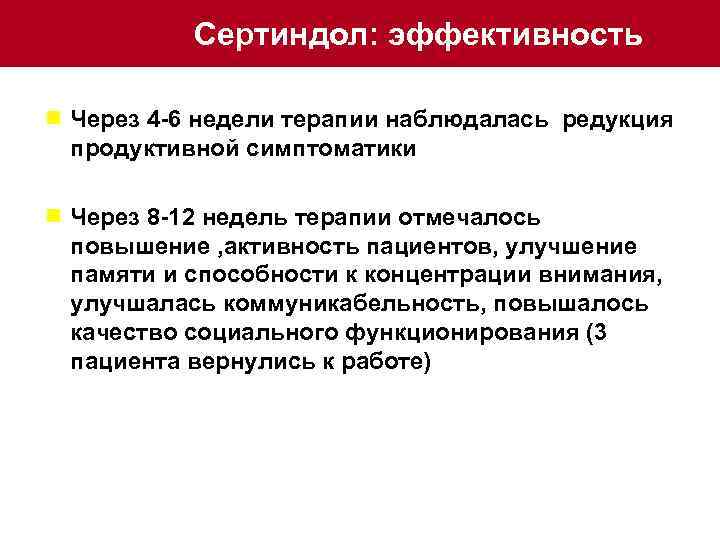 Сертиндол: эффективность

Через 4-6 недели терапии наблюдалась редукция продуктивной симптоматики

Через 8-12 недель терапии отмечалось повышение ,активность пациентов, улучшение памяти и способности к концентрации внимания, улучшалась коммуникабельность, повышалось качество социального функционирования (3 пациента вернулись к работе)